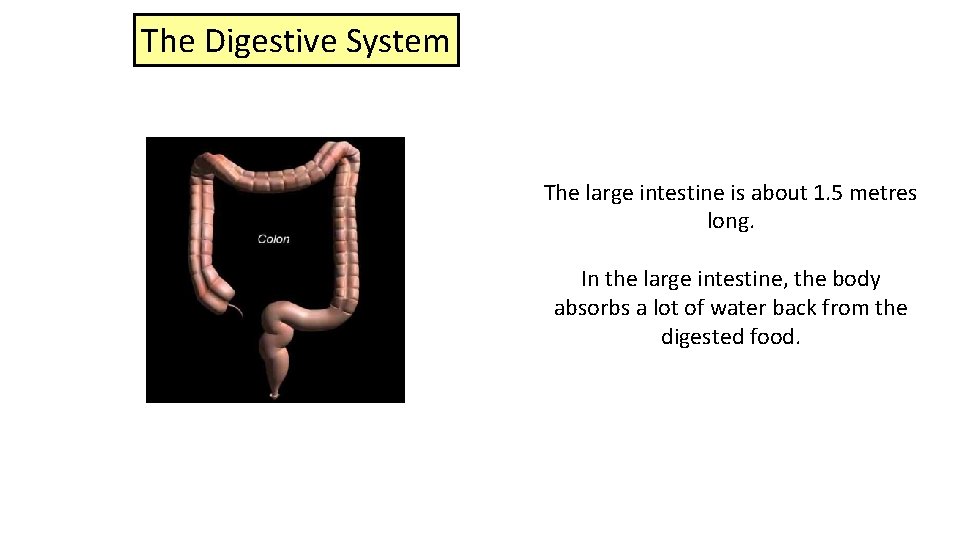 The Digestive System

Colon

The large intestine is about 1.5 metres long.

In the large intestine, the body absorbs a lot of water back from the digested food.